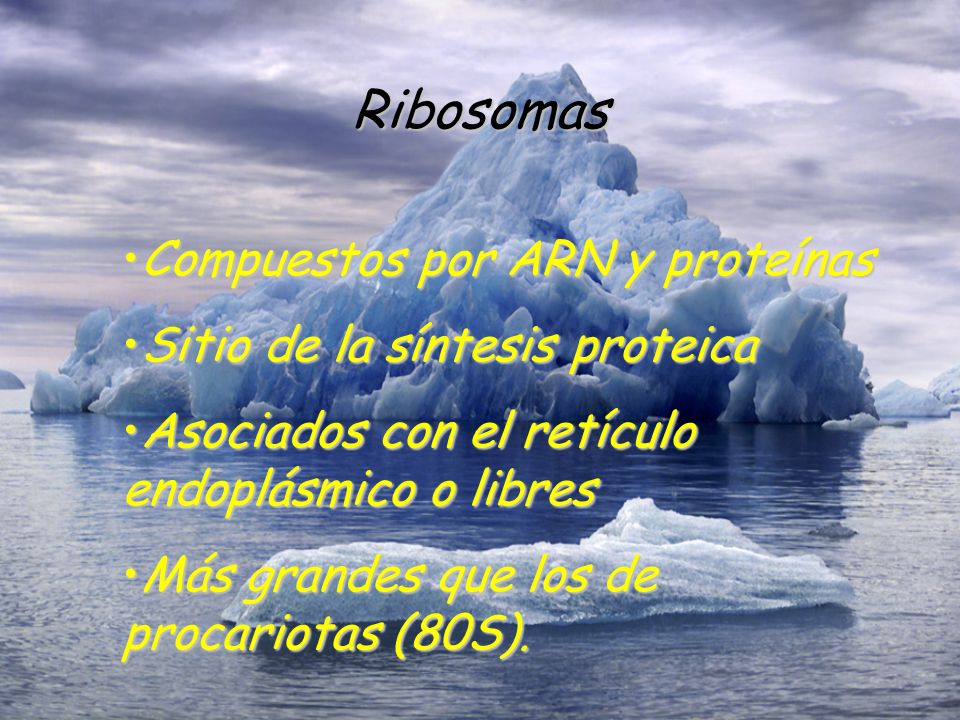 Ribosomas

•Compuestos por ARN y proteínas

•Sitio de la síntesis proteica

•Asociados con el retículo endoplásmico o libres

•Más grandes que los de procariotas (80S).